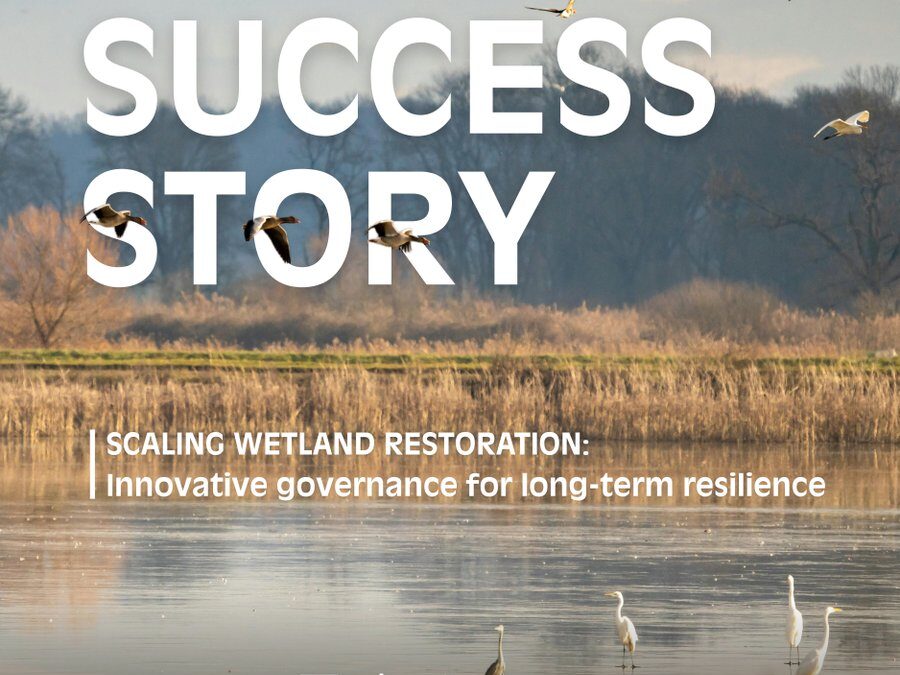 SUCCESS STORY

SCALING WETLAND RESTORATION:
Innovative governance for long-term resilience